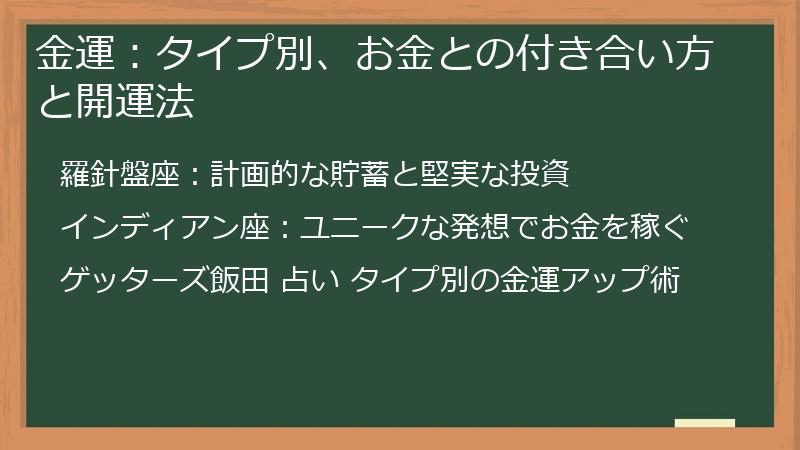 金運：タイプ別、お金との付き合い方と開運法

羅針盤座：計画的な貯蓄と堅実な投資

インディアン座：ユニークな発想でお金を稼ぐ

ゲッターズ飯田 占い タイプ別の金運アップ術